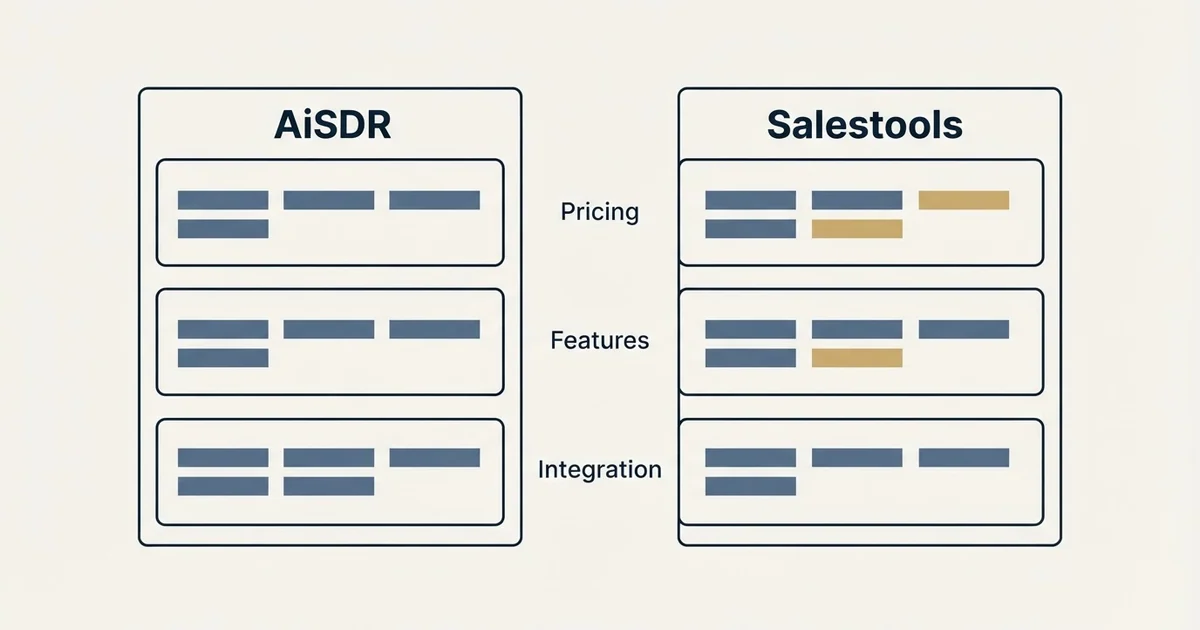 AiSDR

Salestools

Pricing

Features

Integration